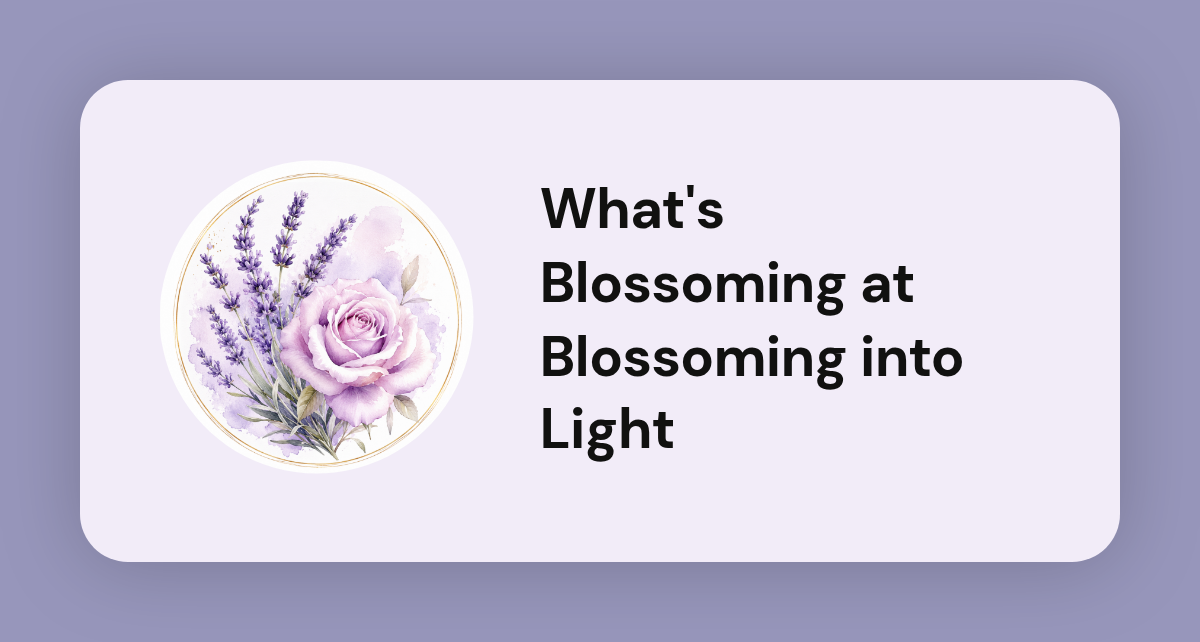 What's Blossoming at Blossoming into Light